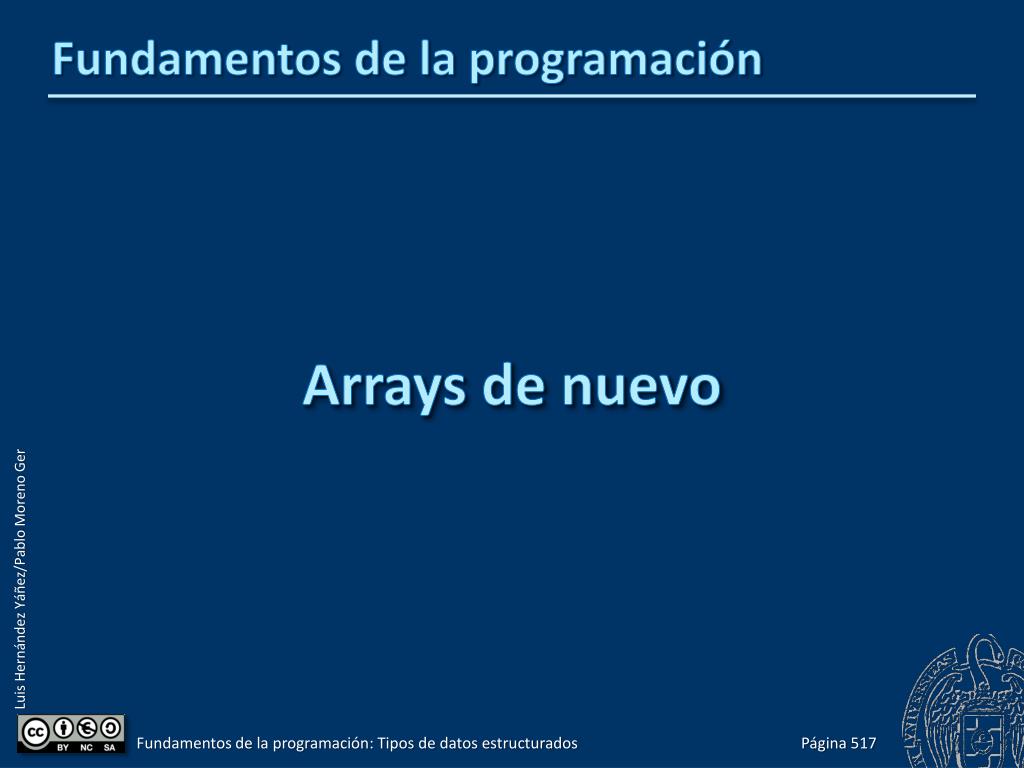 Fundamentos de la programación

Arrays de nuevo

Luis Hernández Yáñez/Pablo Moreno Ger

BY NC SA

Fundamentos de la programación: Tipos de datos estructurados

Página 517